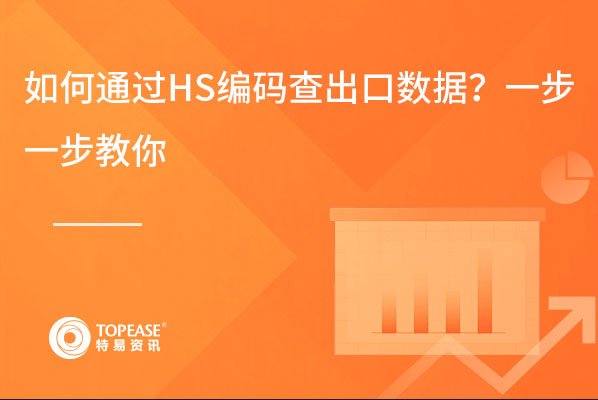 如何通过HS编码查出口数据？一步一步教你

TOPEASE®
特易资讯